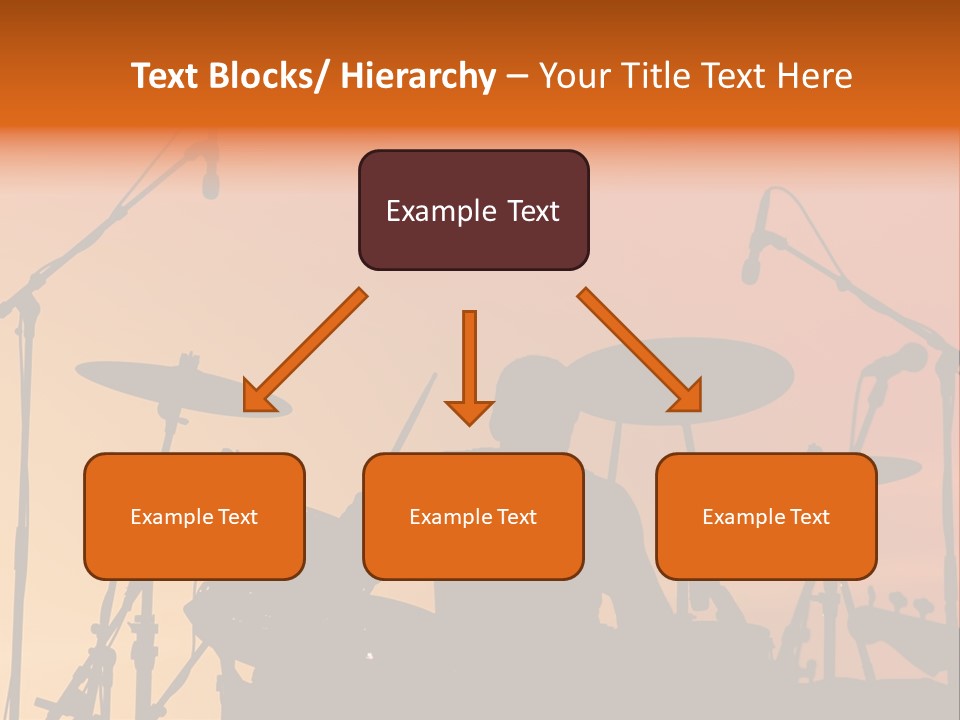 Text Blocks/ Hierarchy – Your Title Text Here

Example Text

Example Text

Example Text

Example Text